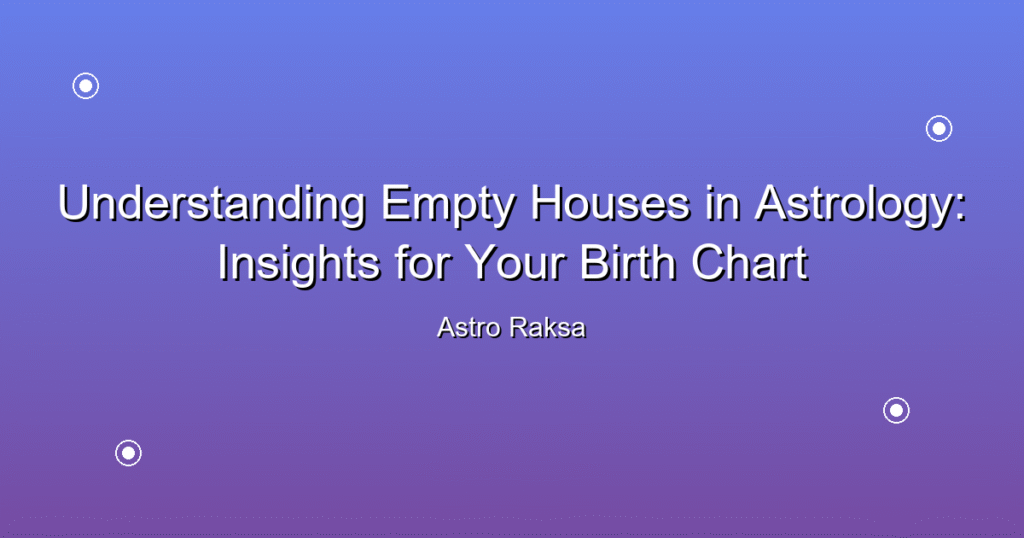 Understanding Empty Houses in Astrology: Insights for Your Birth Chart

Astro Raksa